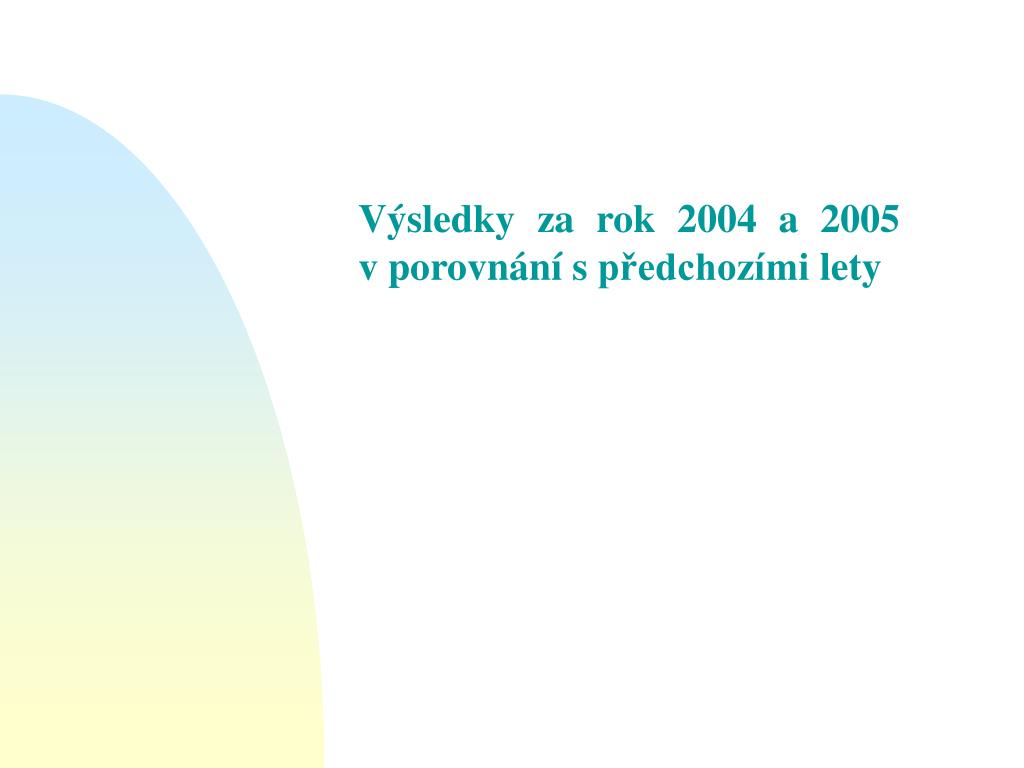 Výsledky za rok 2004 a 2005 v porovnání s předchozími lety